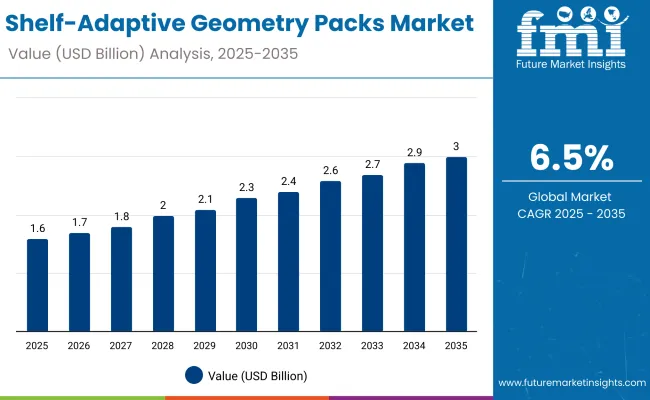 Shelf-Adaptive Geometry Packs Market

Value (USD Billion) Analysis, 2025-2035

fmi
Future Market Insights

1.6
1.7
1.8
2
2.1
2.3
2.4
2.6
2.7
2.9
3

2025
2026
2027
2028
2029
2030
2031
2032
2033
2034
2035

Value (USD Billion)

6.5%

Global Market CAGR 2025 - 2035

www.futuremarketinsights.com